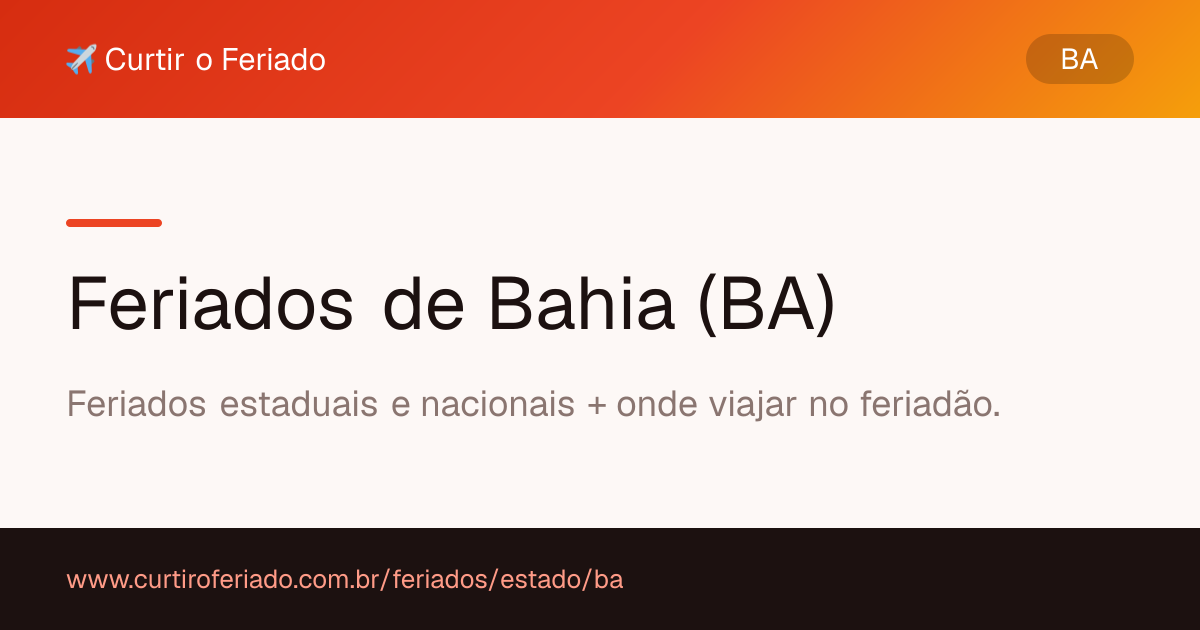 ✈️ Curtir o Feriado

BA

Feriados de Bahia (BA)

Feriados estaduais e nacionais + onde viajar no feriadão.

www.curtiroferiado.com.br/feriados/estado/ba